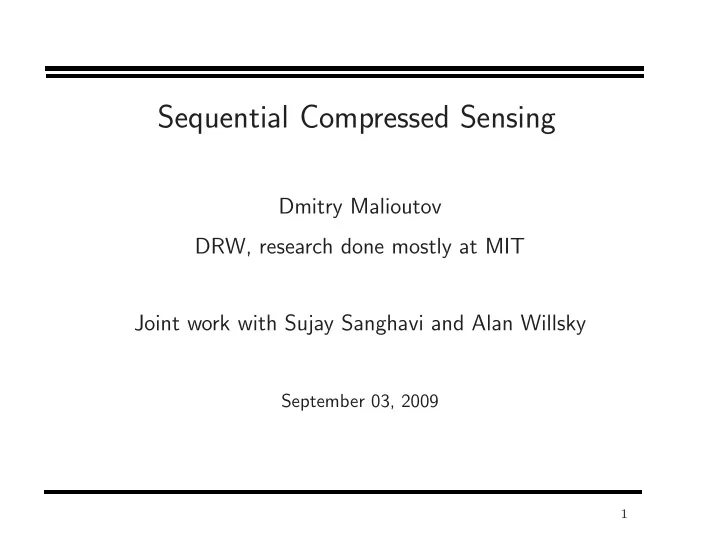 Sequential Compressed Sensing

Dmitry Malioutov

DRW, research done mostly at MIT

Joint work with Sujay Sanghavi and Alan Willsky

September 03, 2009

1